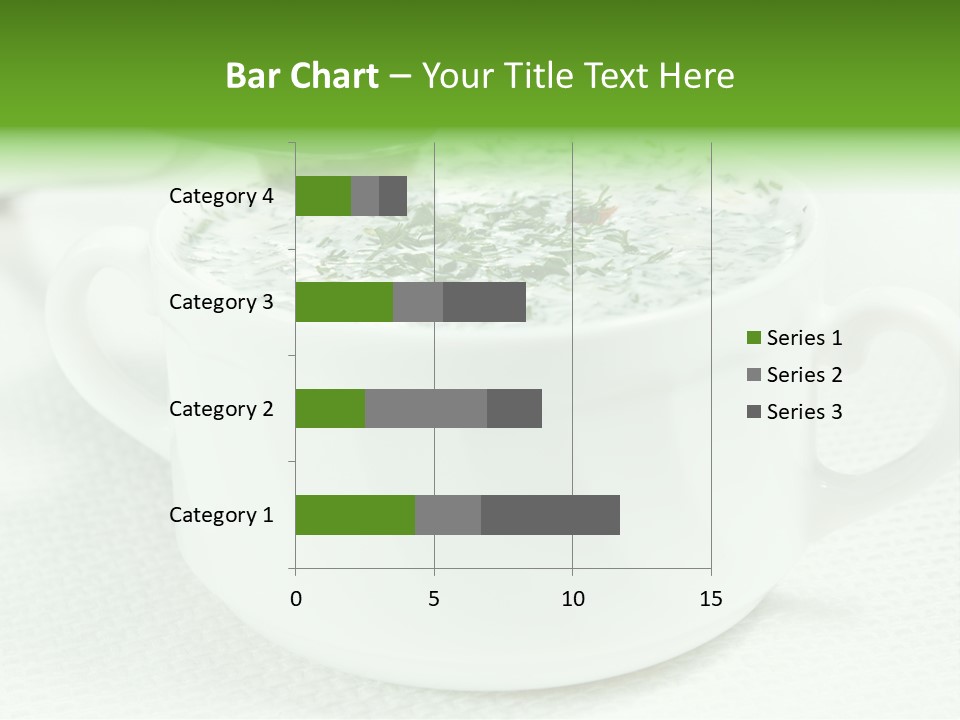 Bar Chart – Your Title Text Here

Category 4
Category 3
Category 2
Category 1

0
5
10
15

Series 1
Series 2
Series 3